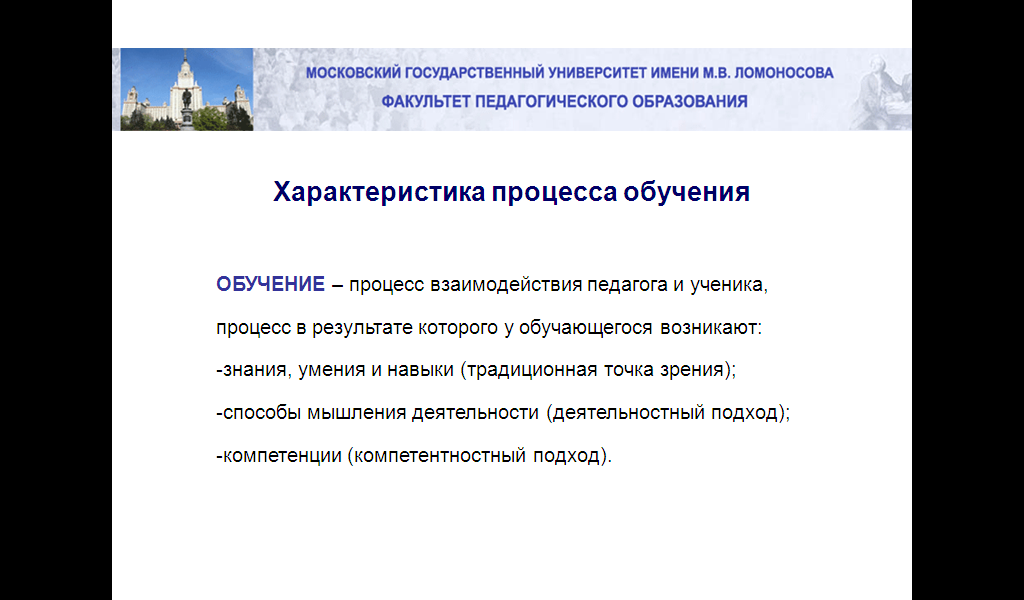 МОСКОВСКИЙ ГОСУДАРСТВЕННЫЙ УНИВЕРСИТЕТ ИМЕНИ М.В. ЛОМОНОСОВА
ФАКУЛЬТЕТ ПЕДАГОГИЧЕСКОГО ОБРАЗОВАНИЯ

Характеристика процесса обучения

ОБУЧЕНИЕ – процесс взаимодействия педагога и ученика,

процесс в результате которого у обучающегося возникают:

-знания, умения и навыки (традиционная точка зрения);

-способы мышления деятельности (деятельностный подход);

-компетенции (компетентностный подход).